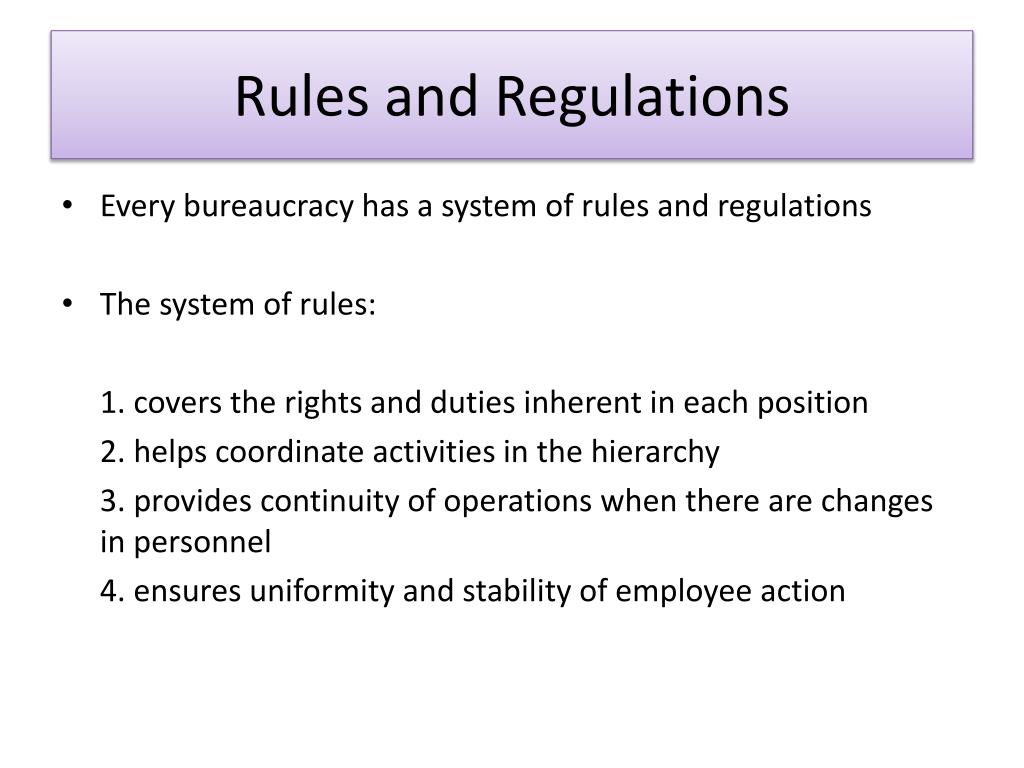 Rules and Regulations

• Every bureaucracy has a system of rules and regulations

• The system of rules:

1. covers the rights and duties inherent in each position

2. helps coordinate activities in the hierarchy

3. provides continuity of operations when there are changes in personnel

4. ensures uniformity and stability of employee action